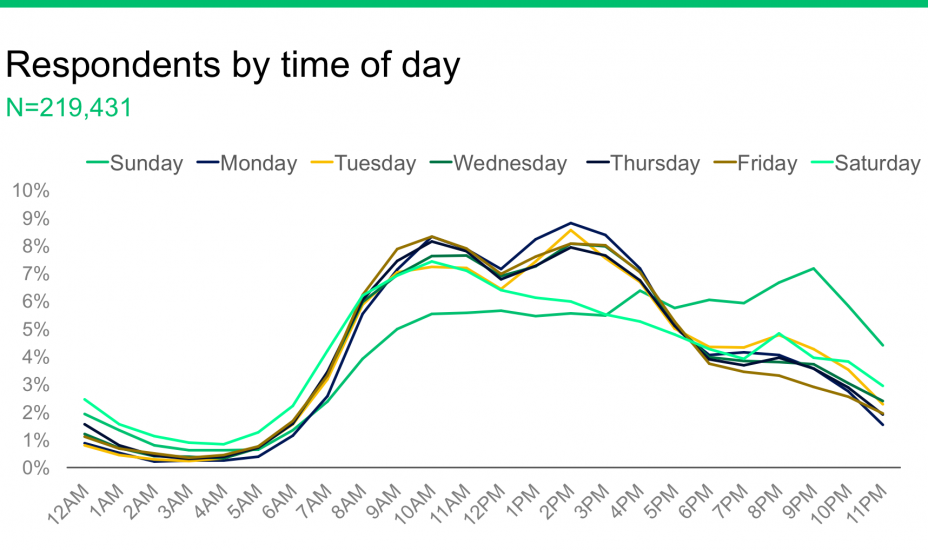 Respondents by time of day
N=219,431

Sunday Monday Tuesday Wednesday Thursday Friday Saturday

10%
9%
8%
7%
6%
5%
4%
3%
2%
1%
0%

12AM 1AM 2AM 3AM 4AM 5AM 6AM 7AM 8AM 9AM 10AM 11AM 12PM 1PM 2PM 3PM 4PM 5PM 6PM 7PM 8PM 9PM 10PM 11PM